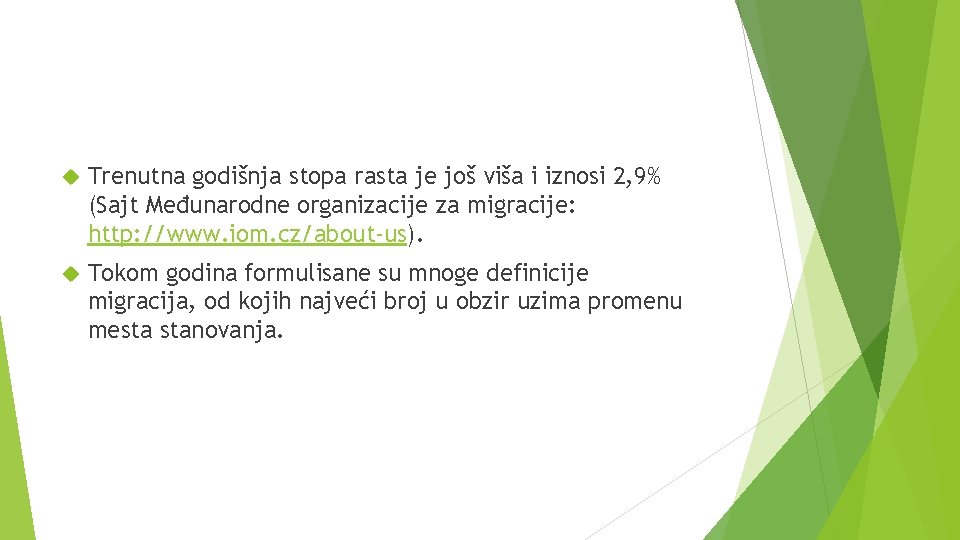 Trenutna godišnja stopa rasta je još viša i iznosi 2,9% (Sajt Međunarodne organizacije za migracije: http://www.iom.cz/about-us).

Tokom godina formulisane su mnoge definicije migracija, od kojih najveći broj u obzir uzima promenu mesta stanovanja.